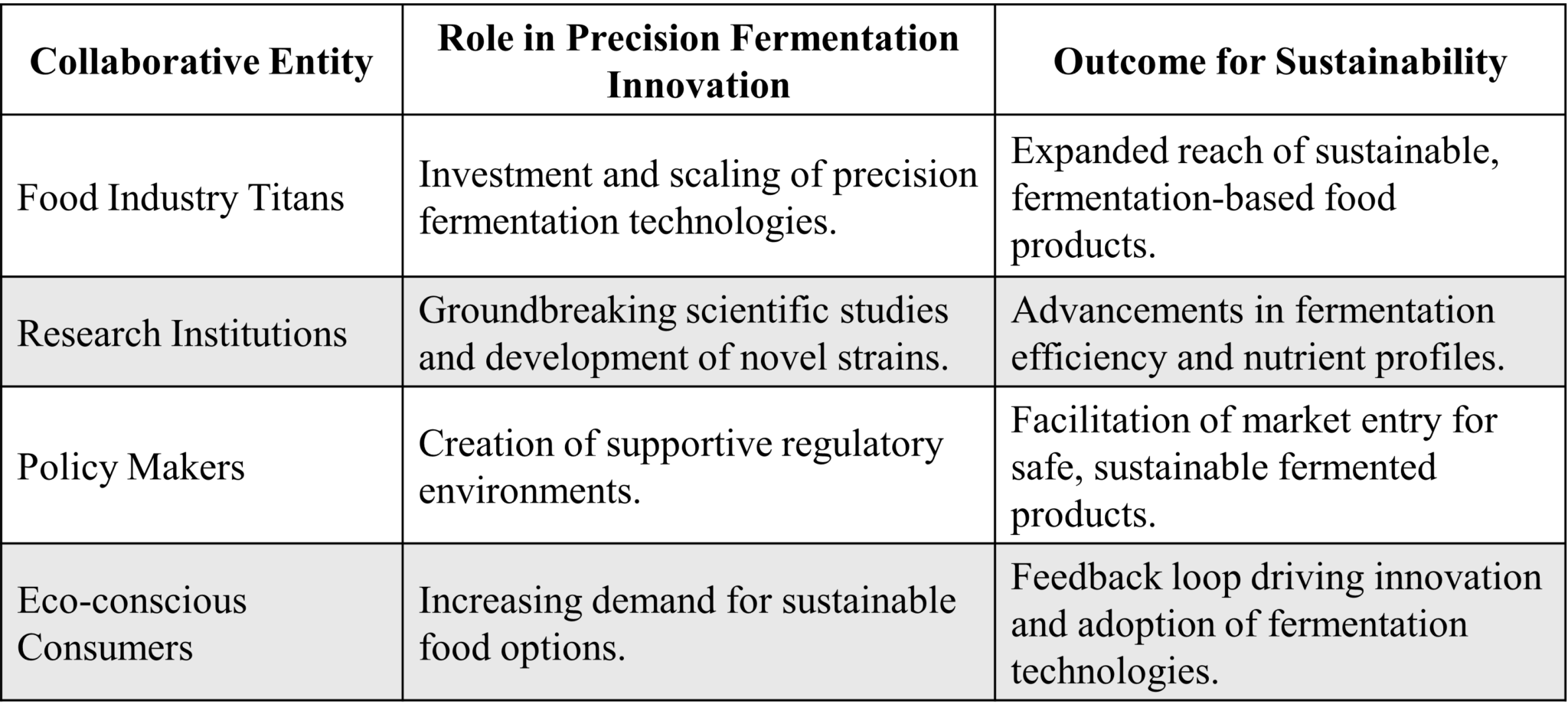 | Collaborative Entity | Role in Precision Fermentation Innovation | Outcome for Sustainability |
|---|---|---|
| Food Industry Titans | Investment and scaling of precision fermentation technologies. | Expanded reach of sustainable, fermentation-based food products. |
| Research Institutions | Groundbreaking scientific studies and development of novel strains. | Advancements in fermentation efficiency and nutrient profiles. |
| Policy Makers | Creation of supportive regulatory environments. | Facilitation of market entry for safe, sustainable fermented products. |
| Eco-conscious Consumers | Increasing demand for sustainable food options. | Feedback loop driving innovation and adoption of fermentation technologies. |